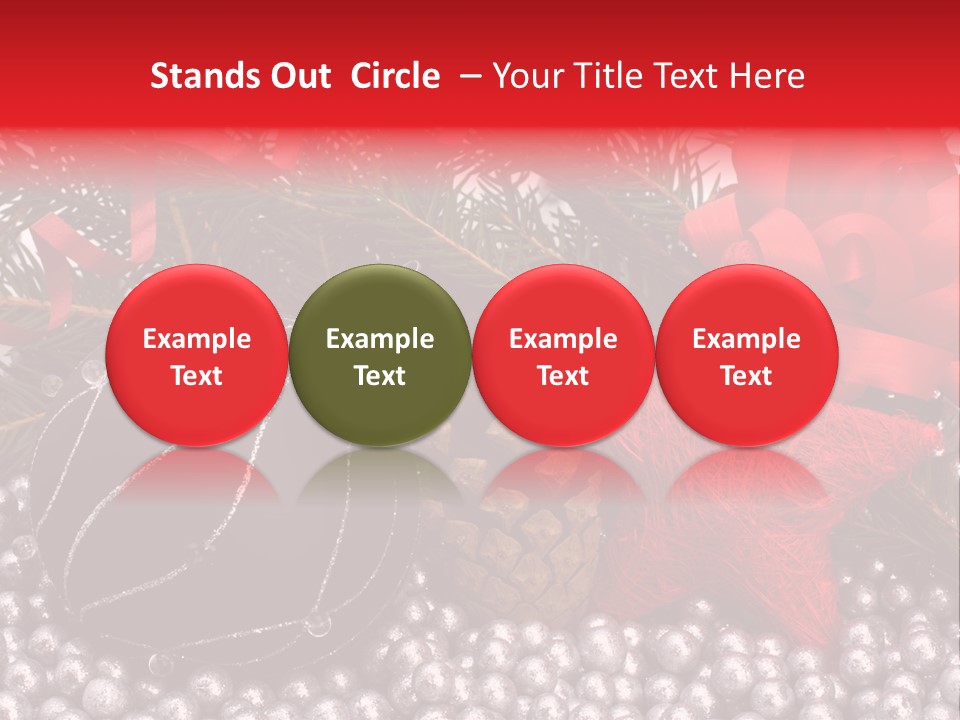 Stands Out  Circle  – Your Title Text Here

Example Text

Example Text

Example Text

Example Text